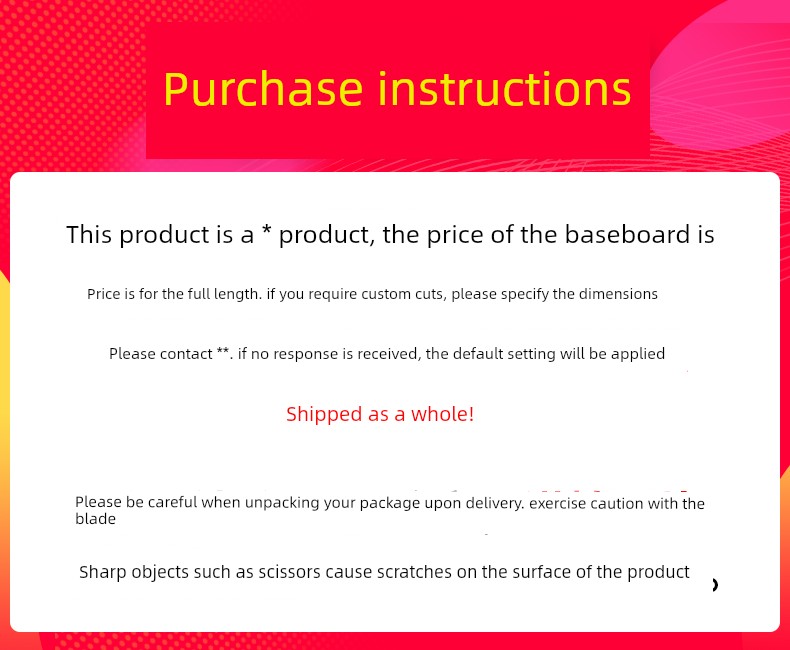 Purchase instructions

This product is a * product, the price of the baseboard is

Price is for the full length. if you require custom cuts, please specify the dimensions

Please contact **. if no response is received, the default setting will be applied

Shipped as a whole!

Please be careful when unpacking your package upon delivery. exercise caution with the blade

Sharp objects such as scissors cause scratches on the surface of the product